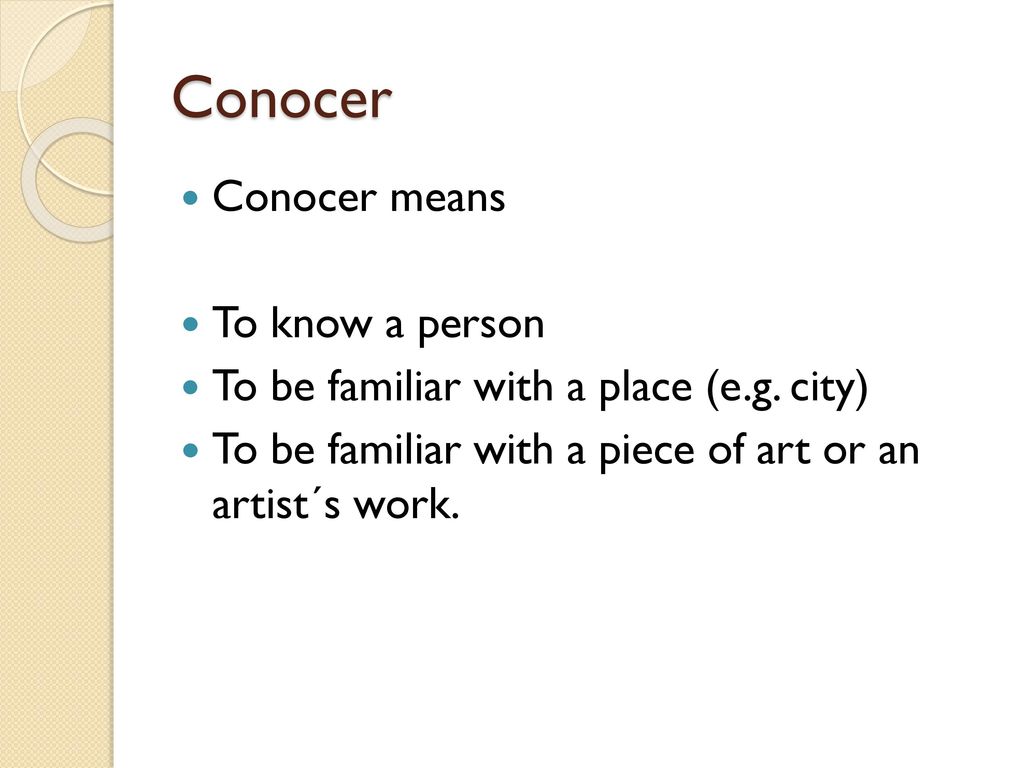 Conocer

- Conocer means

- To know a person
- To be familiar with a place (e.g. city)
- To be familiar with a piece of art or an artist´s work.